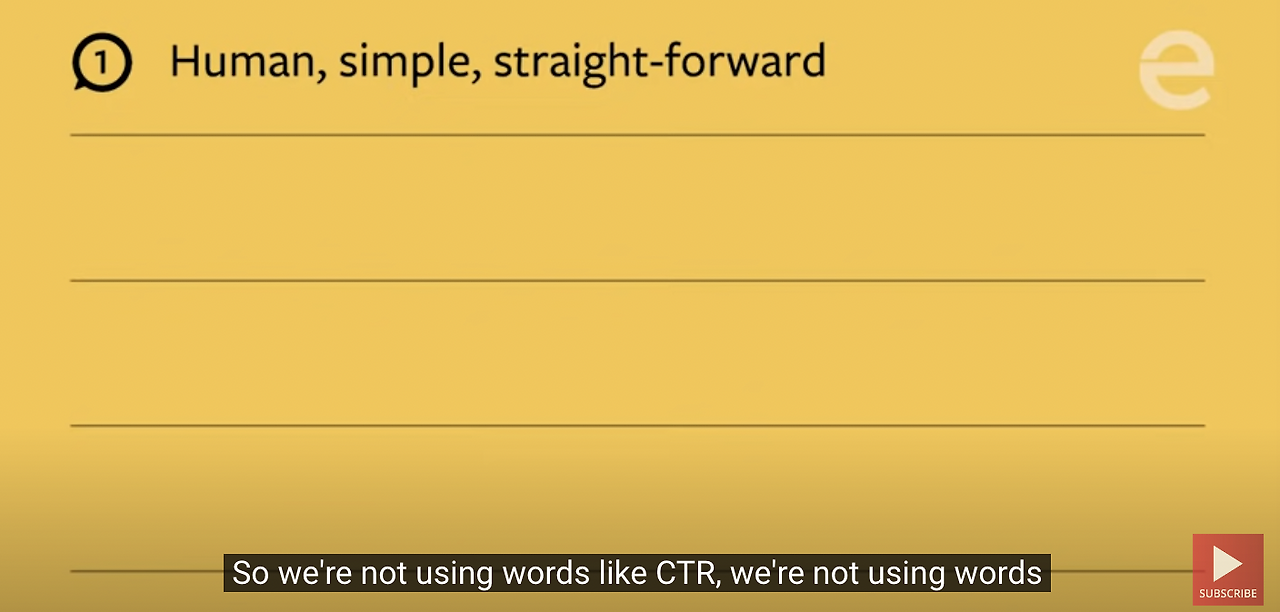 1 Human, simple, straight-forward

e

So we're not using words like CTR, we're not using words

SUBSCRIBE